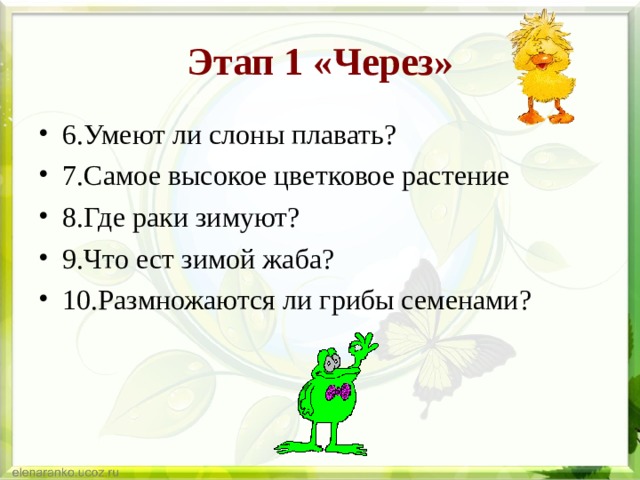 Этап 1 «Через»

• 6.Умеют ли слоны плавать?
• 7.Самое высокое цветковое растение
• 8.Где раки зимуют?
• 9.Что ест зимой жаба?
• 10.Размножаются ли грибы семенами?

elenaranko.ucoz.ru